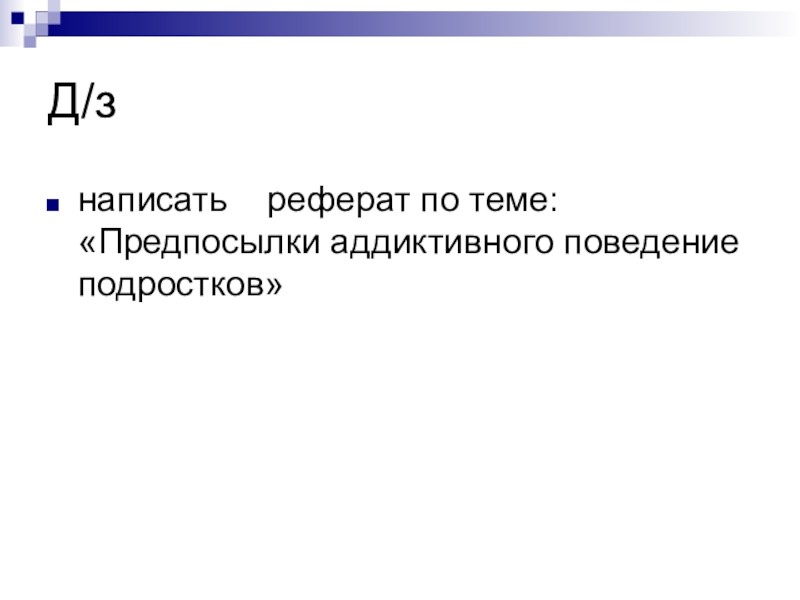 Д/з

написать реферат по теме: «Предпосылки аддиктивного поведение подростков»